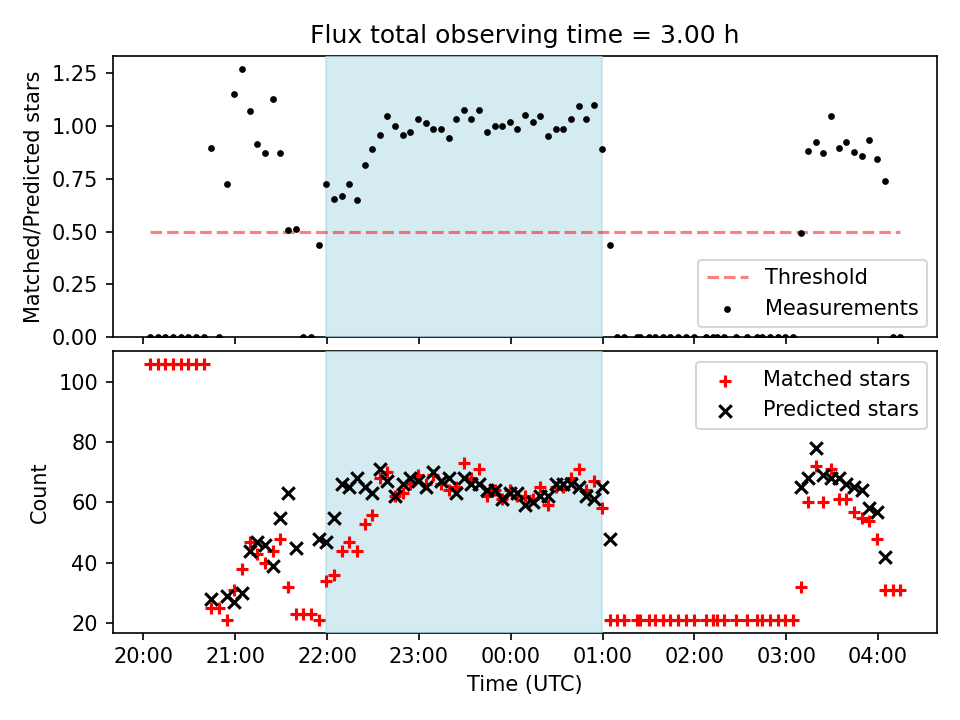 Flux total observing time = 3.00 h

Matched/Predicted stars

1.25
1.00
0.75
0.50
0.25
0.00

Threshold
Measurements

Count

100
80
60
40
20

Matched stars
Predicted stars

20:00 21:00 22:00 23:00 00:00 01:00 02:00 03:00 04:00

Time (UTC)